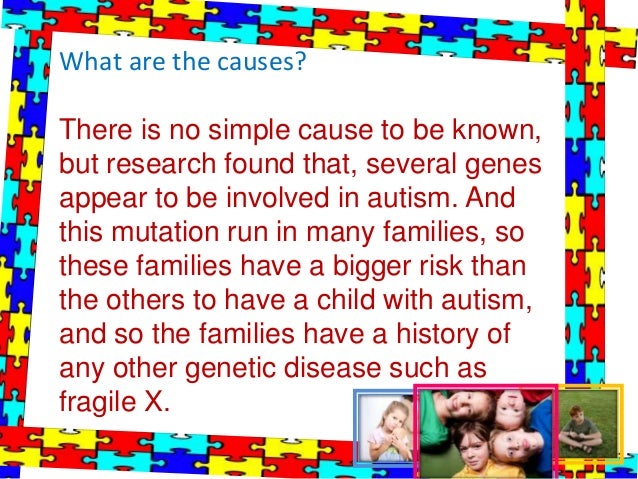 What are the causes?

There is no simple cause to be known, but research found that, several genes appear to be involved in autism. And this mutation run in many families, so these families have a bigger risk than the others to have a child with autism, and so the families have a history of any other genetic disease such as fragile X.